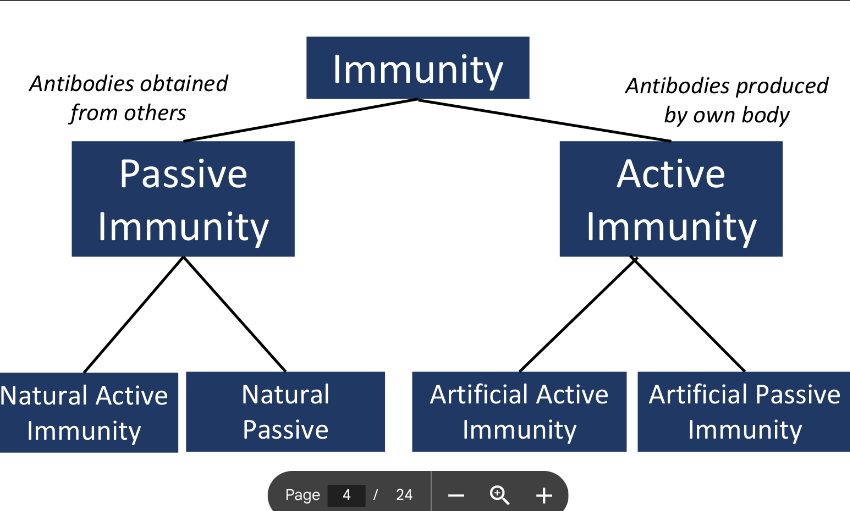 Immunity

Antibodies obtained from others

Antibodies produced by own body

Passive Immunity

Active Immunity

Natural Active Immunity

Natural Passive

Artificial Active Immunity

Artificial Passive Immunity

Page 4 / 24